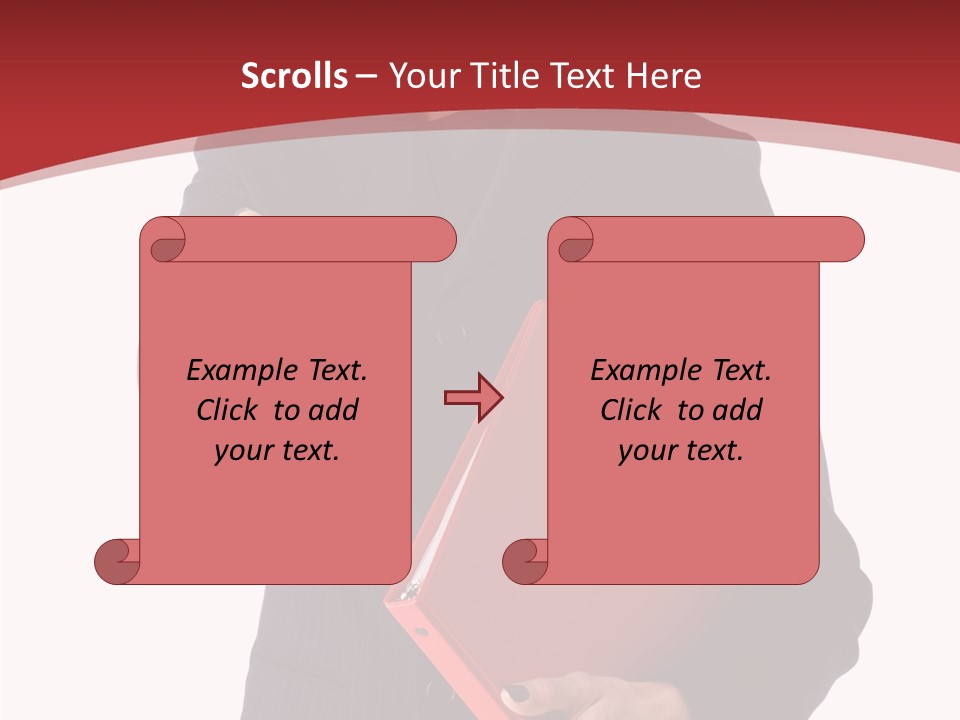 Scrolls – Your Title Text Here

Example Text. Click to add your text.

Example Text. Click to add your text.